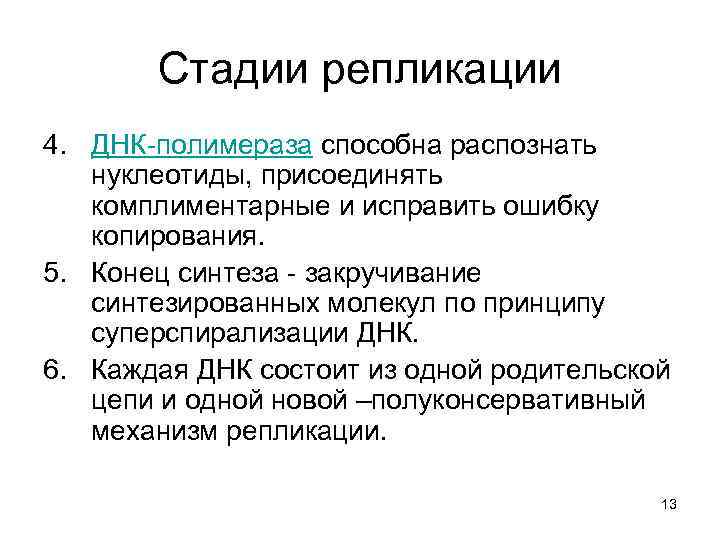 Стадии репликации

4. ДНК-полимераза способна распознать нуклеотиды, присоединять комплиментарные и исправить ошибку копирования.

5. Конец синтеза - закручивание синтезированных молекул по принципу суперспирализации ДНК.

6. Каждая ДНК состоит из одной родительской цепи и одной новой –полуконсервативный механизм репликации.

13